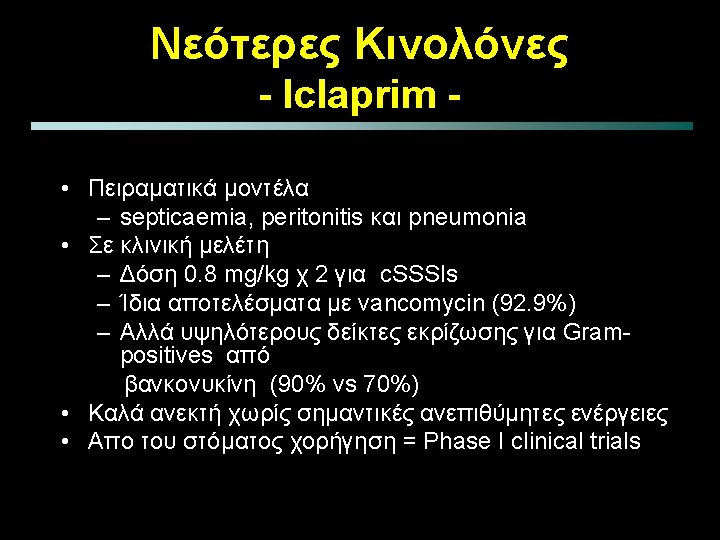 Νεότερες Κινολόνες
- Iclaprim -

• Πειραματικά μοντέλα
– septicaemia, peritonitis και pneumonia
• Σε κλινική μελέτη
– Δόση 0.8 mg/kg χ 2 για cSSSIs
– Ίδια αποτελέσματα με vancomycin (92.9%)
– Αλλά υψηλότερους δείκτες εκρίζωσης για Gram-positives από
βανκονυκίνη (90% vs 70%)
• Καλά ανεκτή χωρίς σημαντικές ανεπιθύμητες ενέργειες
• Απο του στόματος χορήγηση = Phase I clinical trials